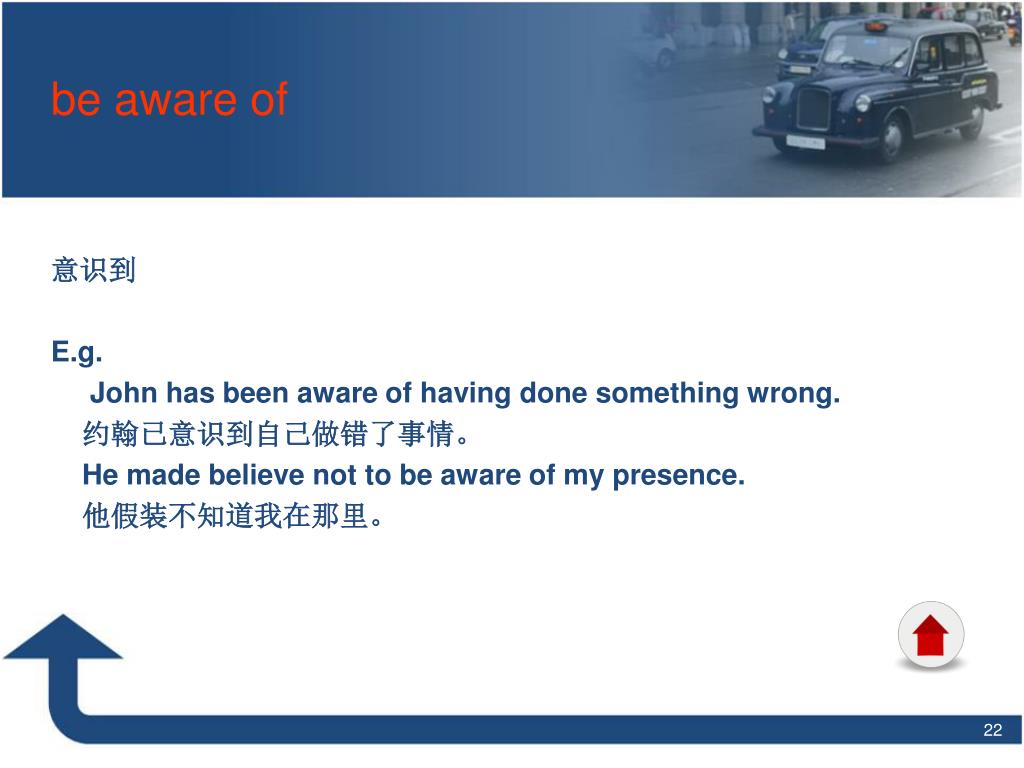 be aware of

意识到

E.g.

John has been aware of having done something wrong.

约翰已意识到自己做错了事情。

He made believe not to be aware of my presence.

他假装不知道我在那里。

22